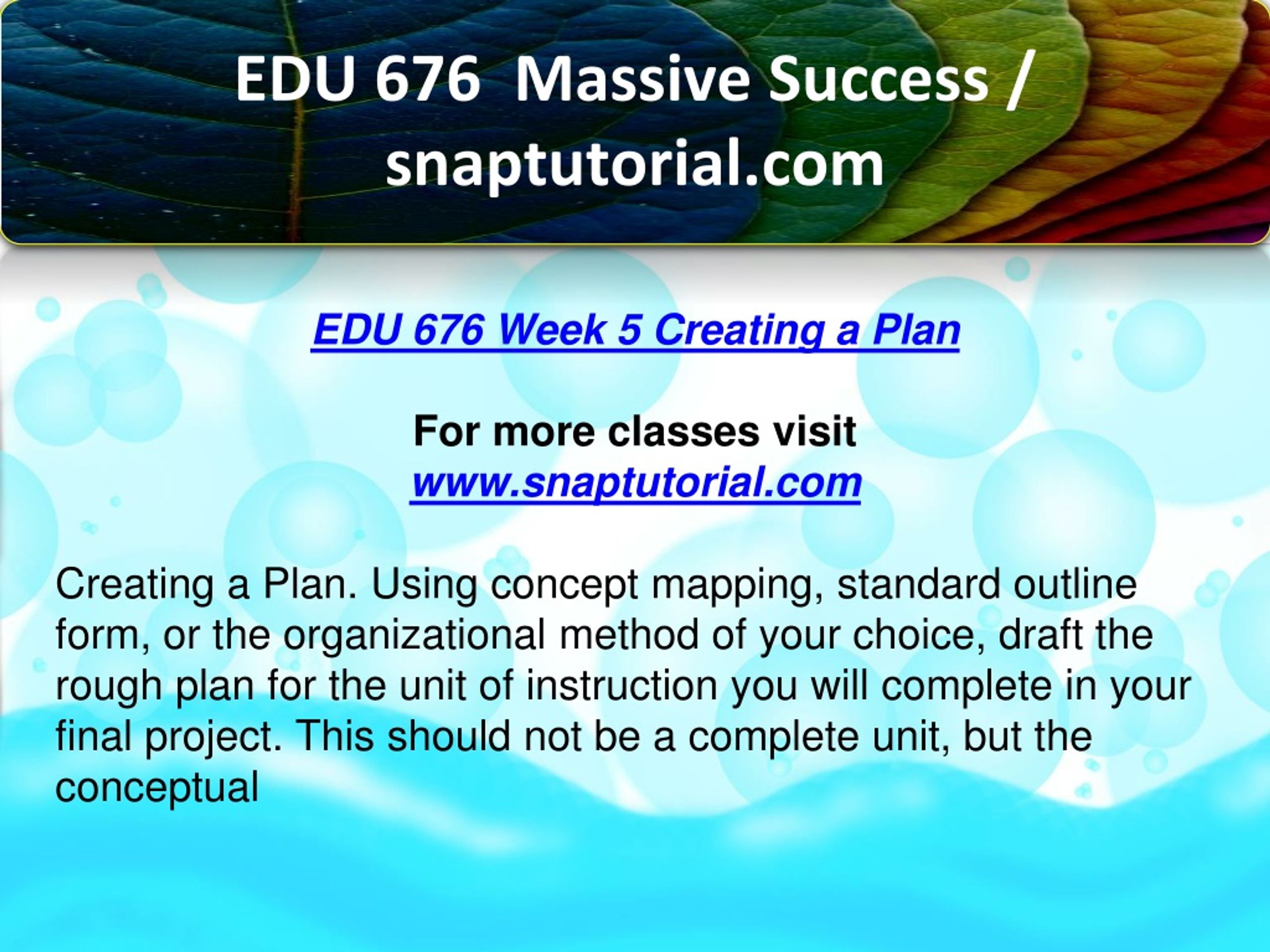 EDU 676 Massive Success / snaptutorial.com

EDU 676 Week 5 Creating a Plan

For more classes visit
www.snaptutorial.com

Creating a Plan. Using concept mapping, standard outline form, or the organizational method of your choice, draft the rough plan for the unit of instruction you will complete in your final project. This should not be a complete unit, but the conceptual